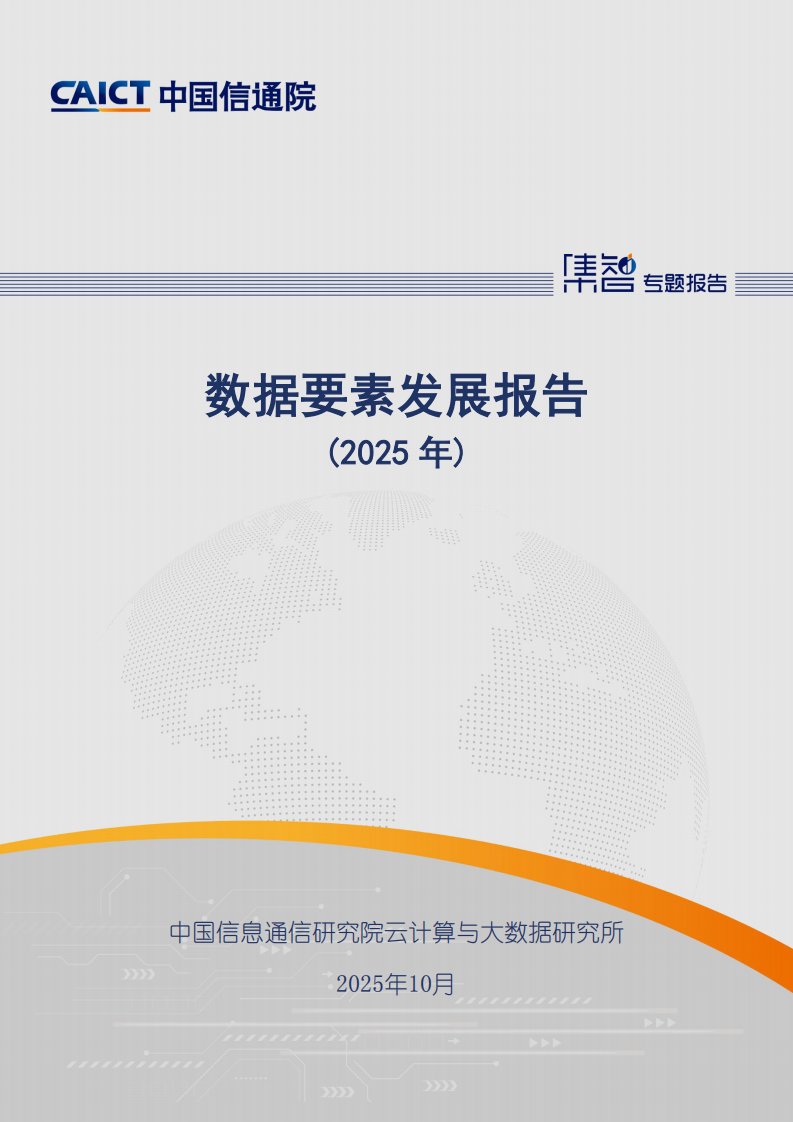 CAICT 中国信通院

集智 专题报告

数据要素发展报告
（2025 年）

中国信息通信研究院云计算与大数据研究所

2025年10月